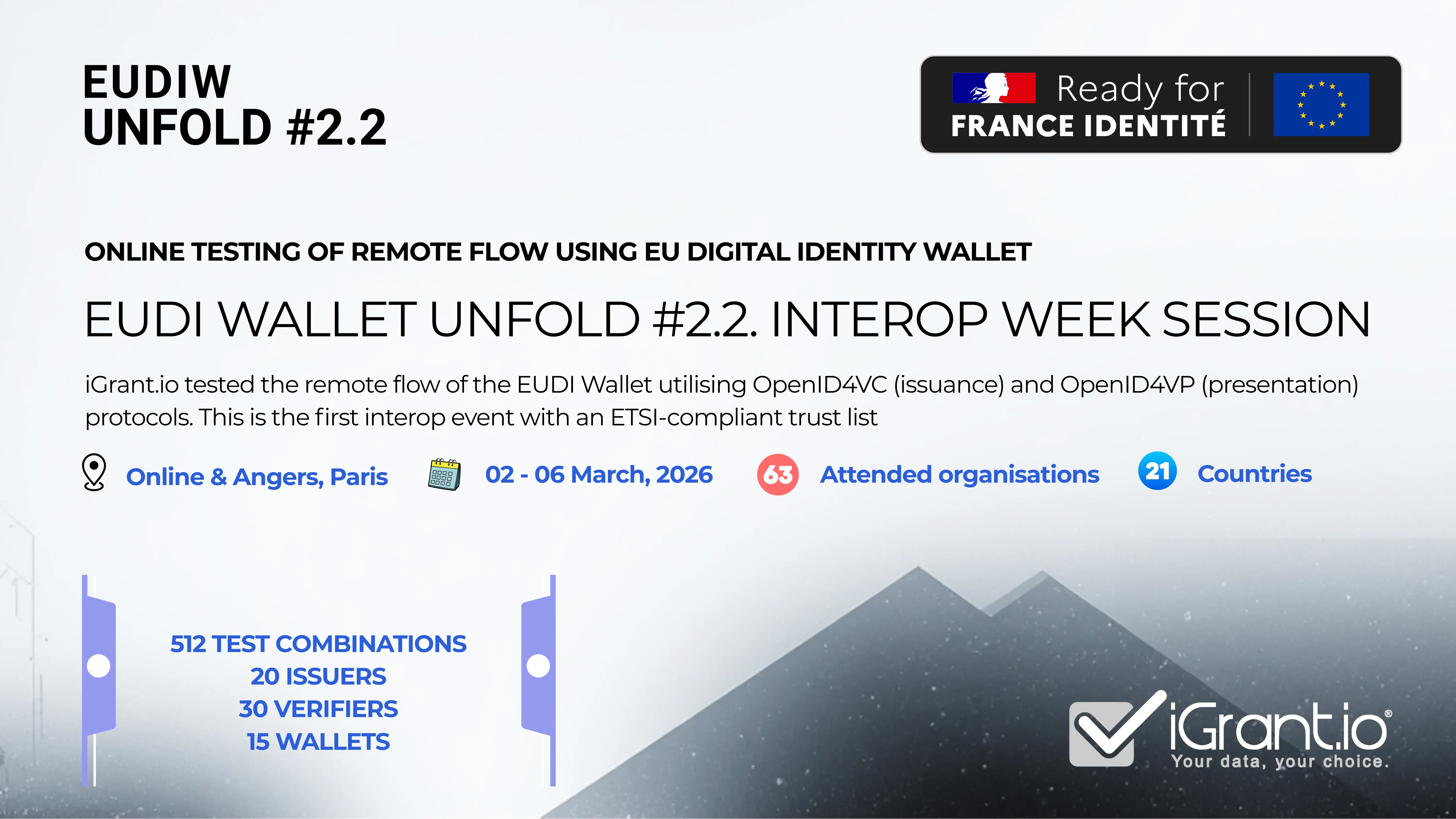 EUDIW
UNFOLD #2.2

Ready for
FRANCE IDENTITÉ

ONLINE TESTING OF REMOTE FLOW USING EU DIGITAL IDENTITY WALLET

EUDI WALLET UNFOLD #2.2. INTEROP WEEK SESSION

iGrant.io tested the remote flow of the EUDI Wallet utilising OpenID4VC (issuance) and OpenID4VP (presentation) protocols. This is the first interop event with an ETSI-compliant trust list

Online & Angers, Paris

02 - 06 March, 2026

63 Attended organisations

21 Countries

512 TEST COMBINATIONS
20 ISSUERS
30 VERIFIERS
15 WALLETS

iGrant.io®
Your data, your choice.